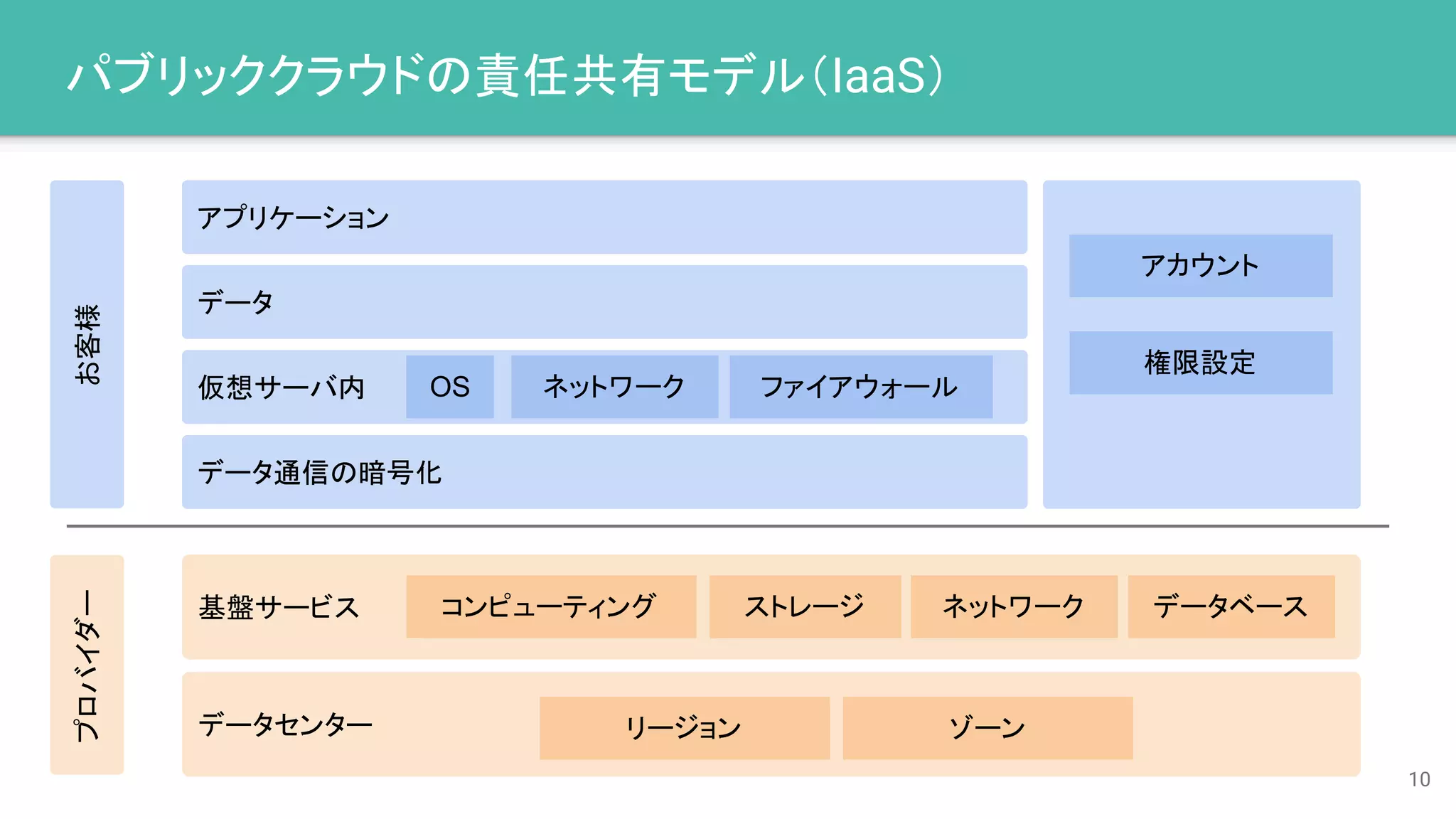 パブリッククラウドの責任共有モデル(IaaS)

お客様

アプリケーション

データ

仮想サーバ内

OS

ネットワーク

ファイアウォール

データ通信の暗号化

アカウント

権限設定

プロバイダー

基盤サービス

コンピューティング

ストレージ

ネットワーク

データベース

データセンター

リージョン

ゾーン

10